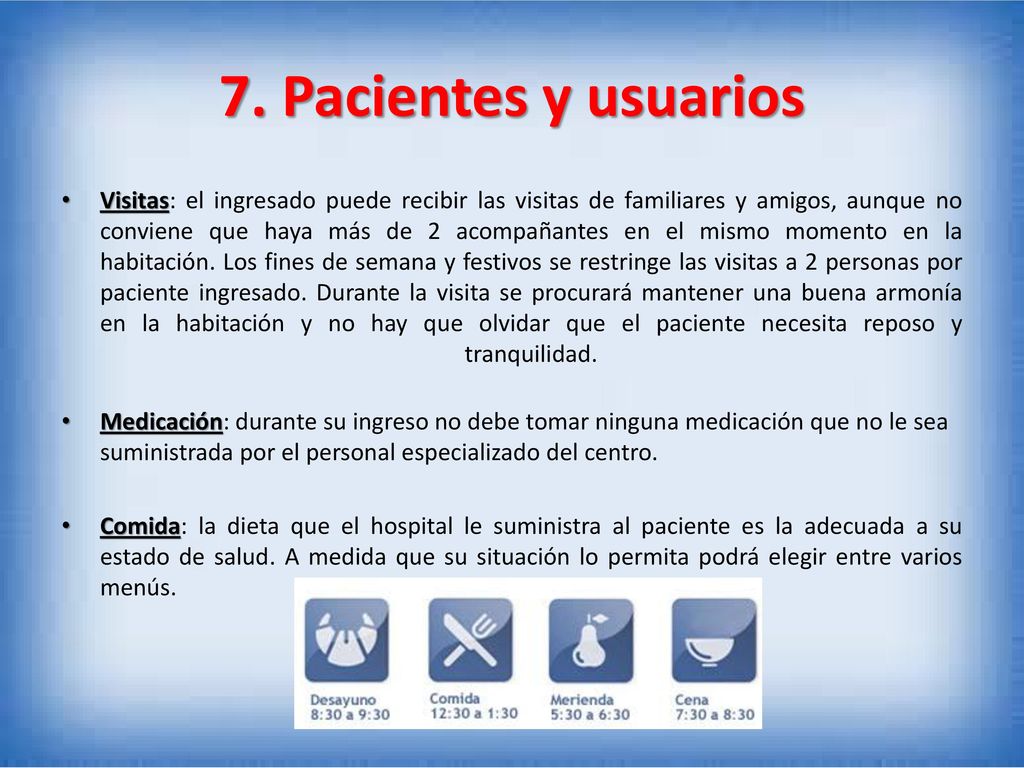 7. Pacientes y usuarios

• Visitas: el ingresado puede recibir las visitas de familiares y amigos, aunque no conviene que haya más de 2 acompañantes en el mismo momento en la habitación. Los fines de semana y festivos se restringe las visitas a 2 personas por paciente ingresado. Durante la visita se procurará mantener una buena armonía en la habitación y no hay que olvidar que el paciente necesita reposo y tranquilidad.

• Medicación: durante su ingreso no debe tomar ninguna medicación que no le sea suministrada por el personal especializado del centro.

• Comida: la dieta que el hospital le suministra al paciente es la adecuada a su estado de salud. A medida que su situación lo permita podrá elegir entre varios menús.

Desayuno
8:30 a 9:30

Comida
12:30 a 1:30

Merienda
5:30 a 6:30

Cena
7:30 a 8:30